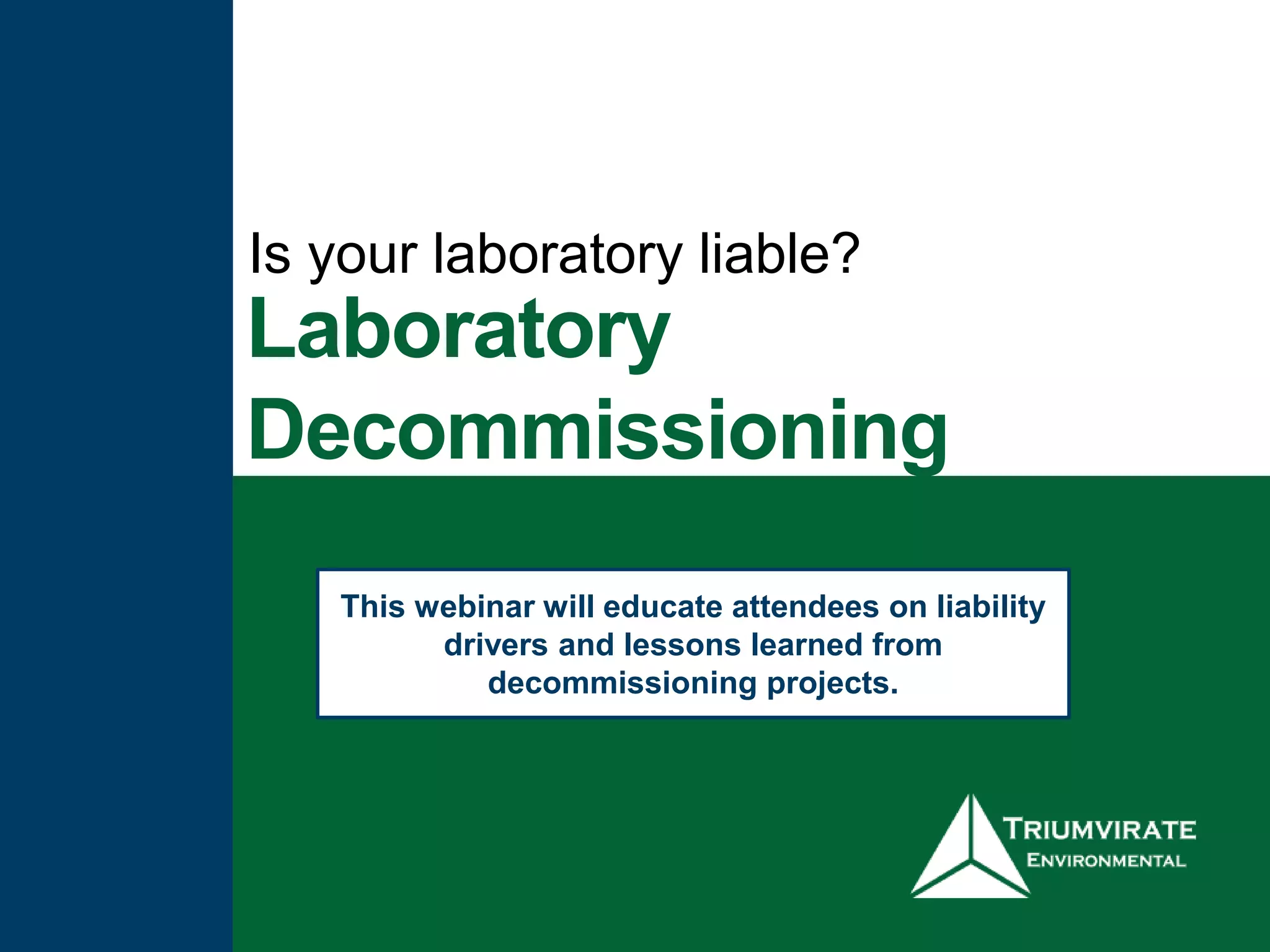 Is your laboratory liable?

Laboratory Decommissioning

This webinar will educate attendees on liability drivers and lessons learned from decommissioning projects.

TRIUMVIRATE
ENVIRONMENTAL